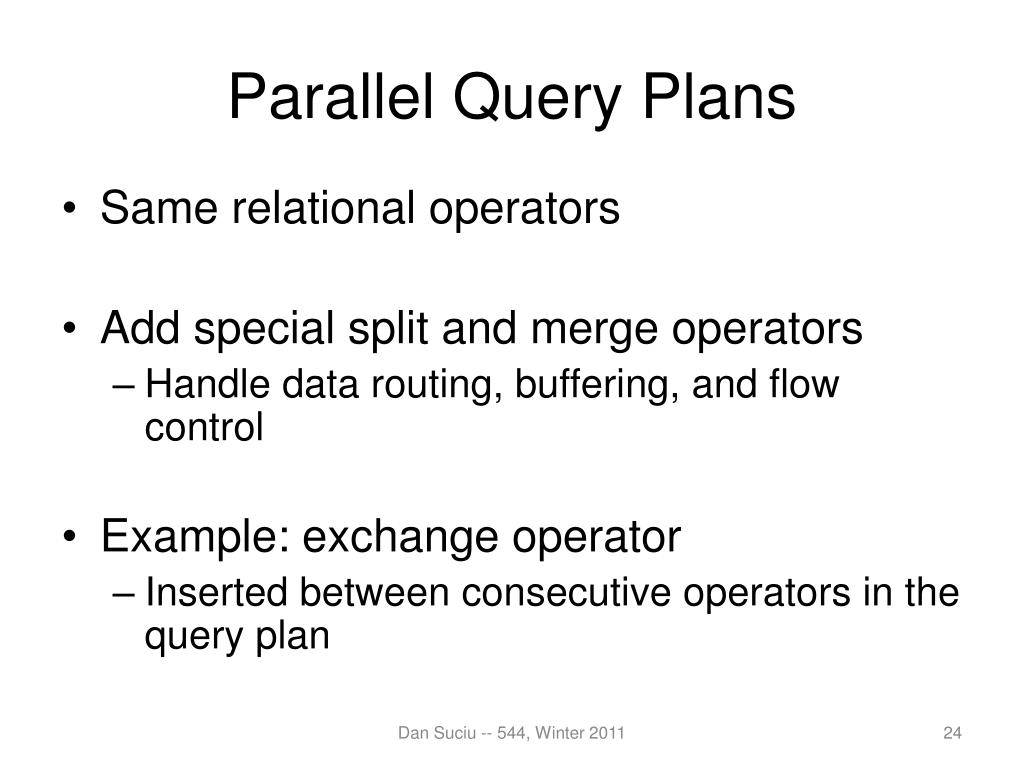 Parallel Query Plans

• Same relational operators

• Add special split and merge operators
– Handle data routing, buffering, and flow control

• Example: exchange operator
– Inserted between consecutive operators in the query plan

Dan Suciu -- 544, Winter 2011

24